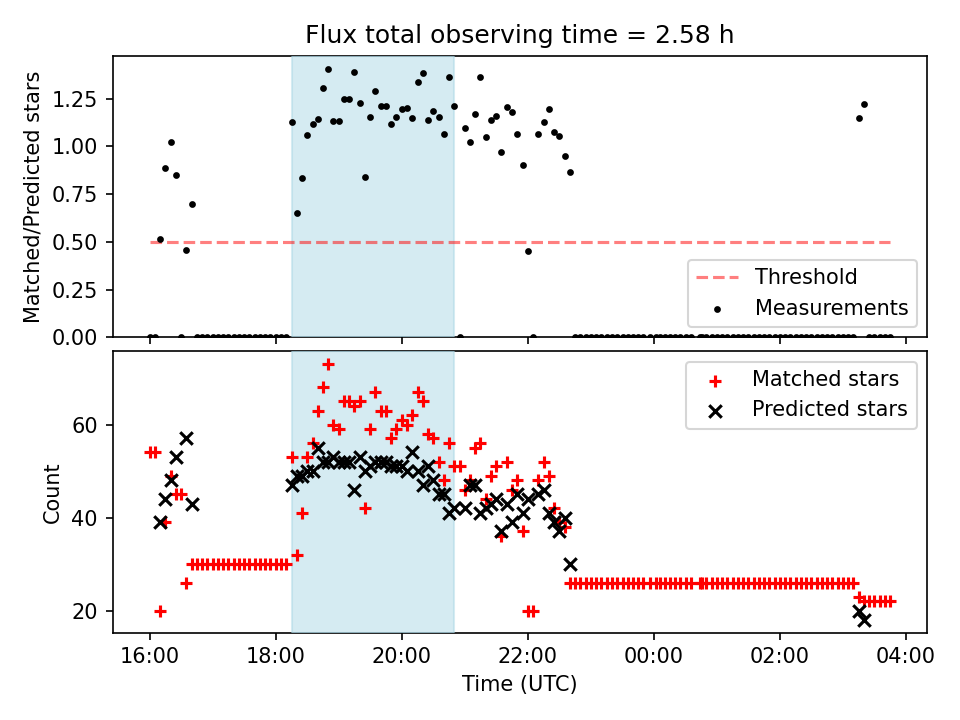 Flux total observing time = 2.58 h

Matched/Predicted stars

1.25
1.00
0.75
0.50
0.25
0.00

Threshold
Measurements

Count

60
40
20

Matched stars
Predicted stars

16:00
18:00
20:00
22:00
00:00
02:00
04:00

Time (UTC)